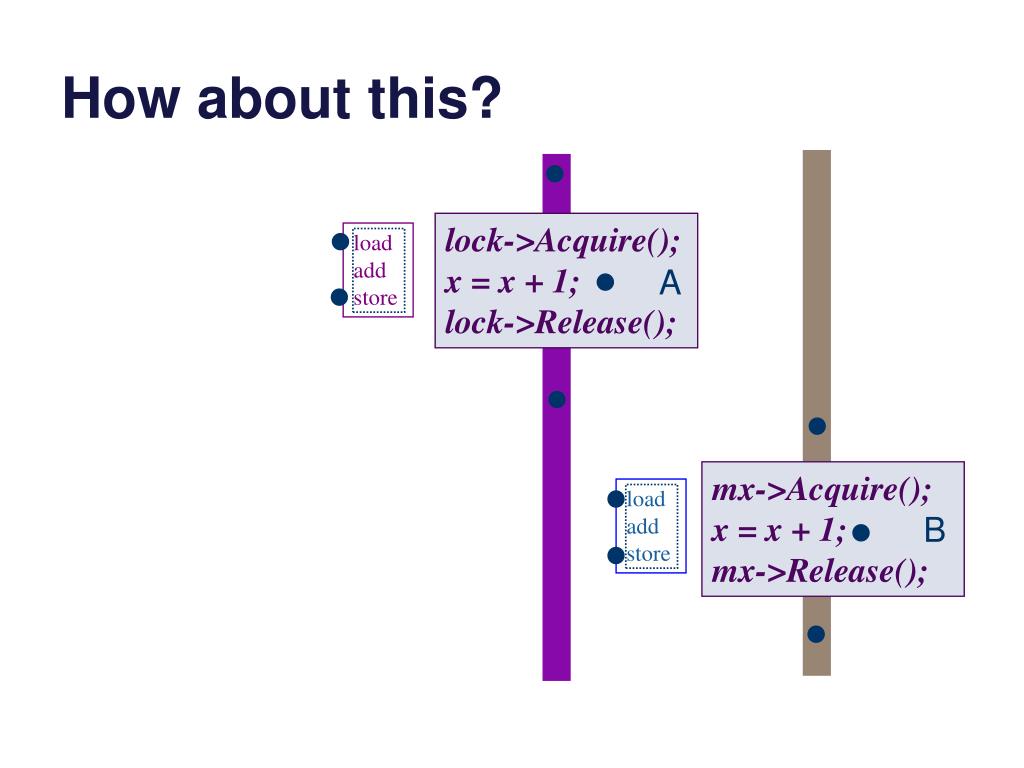 How about this?

load
add
store

lock->Acquire();
x = x + 1; A
lock->Release();

load
add
store

mx->Acquire();
x = x + 1; B
mx->Release();